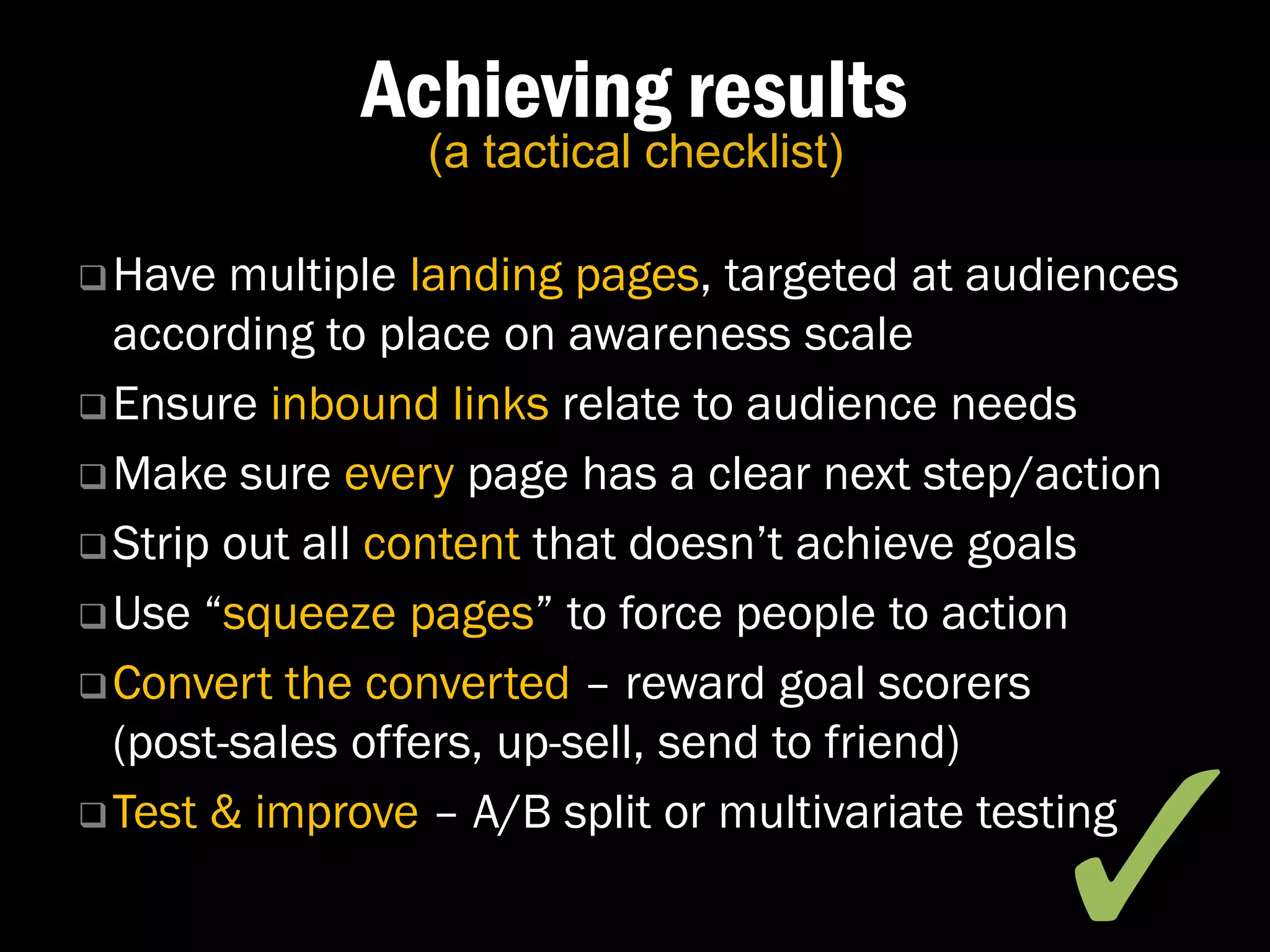 Achieving results
(a tactical checklist)

❑ Have multiple landing pages, targeted at audiences according to place on awareness scale

❑ Ensure inbound links relate to audience needs

❑ Make sure every page has a clear next step/action

❑ Strip out all content that doesn’t achieve goals

❑ Use “squeeze pages” to force people to action

❑ Convert the converted – reward goal scorers (post-sales offers, up-sell, send to friend)

❑ Test & improve – A/B split or multivariate testing